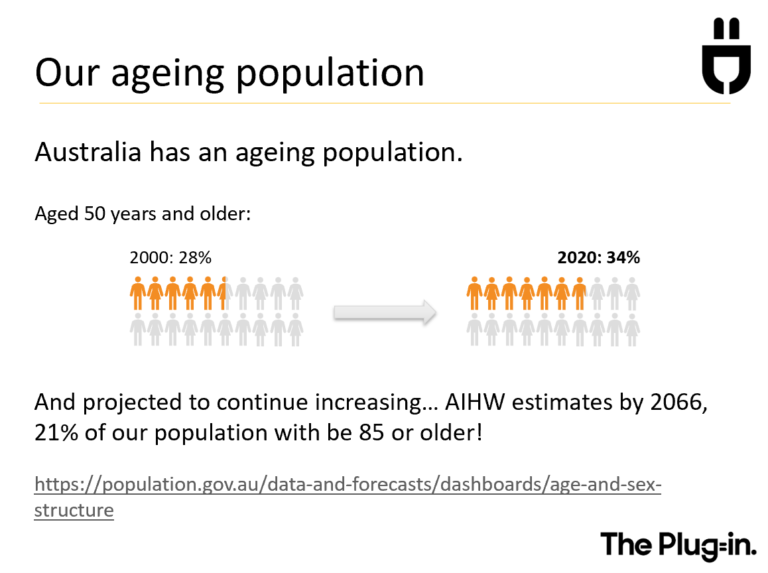 Our ageing population

Australia has an ageing population.

Aged 50 years and older:

2000: 28%

2020: 34%

And projected to continue increasing… AIHW estimates by 2066, 21% of our population with be 85 or older!

https://population.gov.au/data-and-forecasts/dashboards/age-and-sex-structure

The Plug-in.